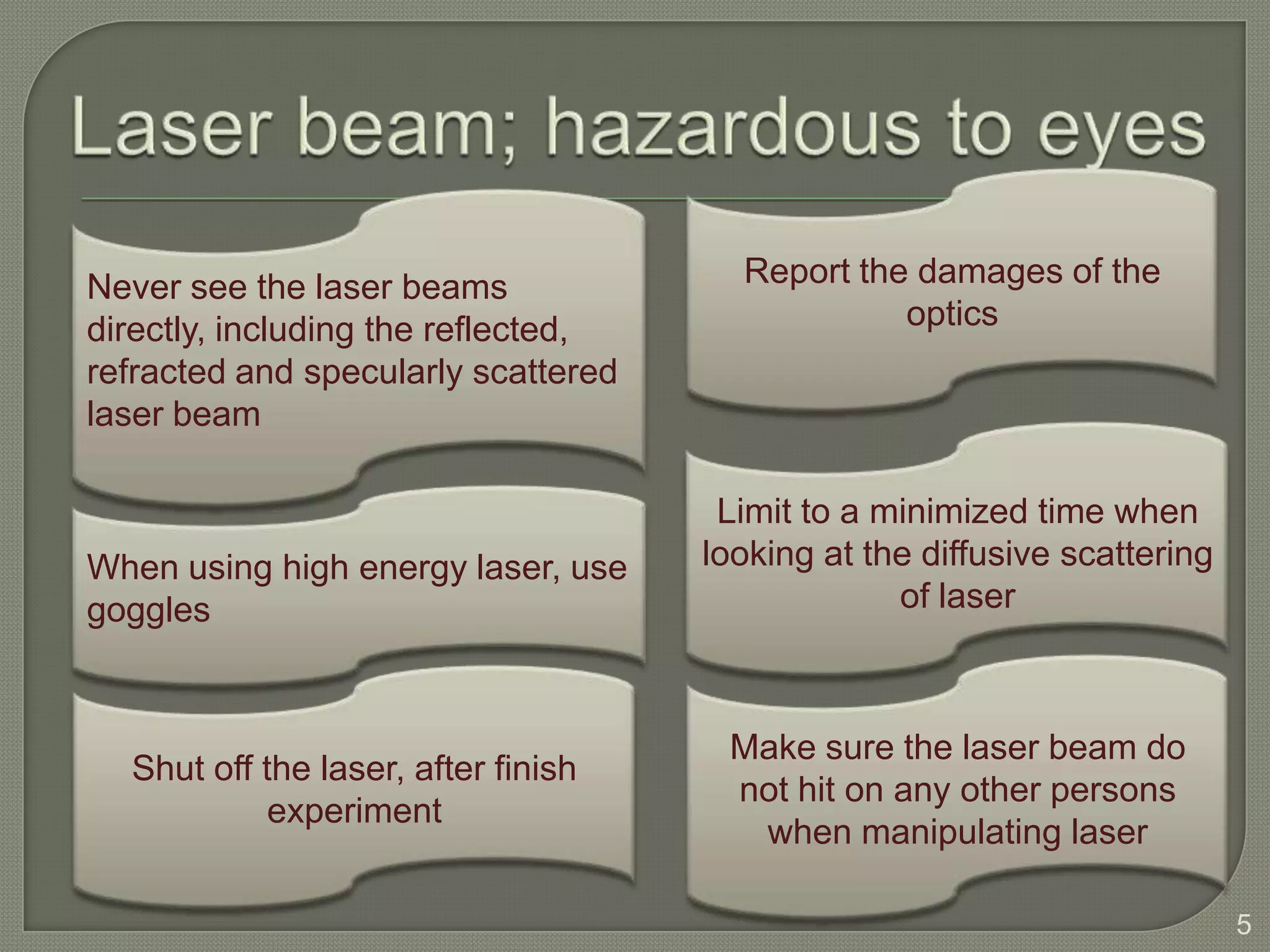 Laser beam; hazardous to eyes

Never see the laser beams directly, including the reflected, refracted and specularly scattered laser beam

When using high energy laser, use goggles

Shut off the laser, after finish experiment

Report the damages of the optics

Limit to a minimized time when looking at the diffusive scattering of laser

Make sure the laser beam do not hit on any other persons when manipulating laser

5